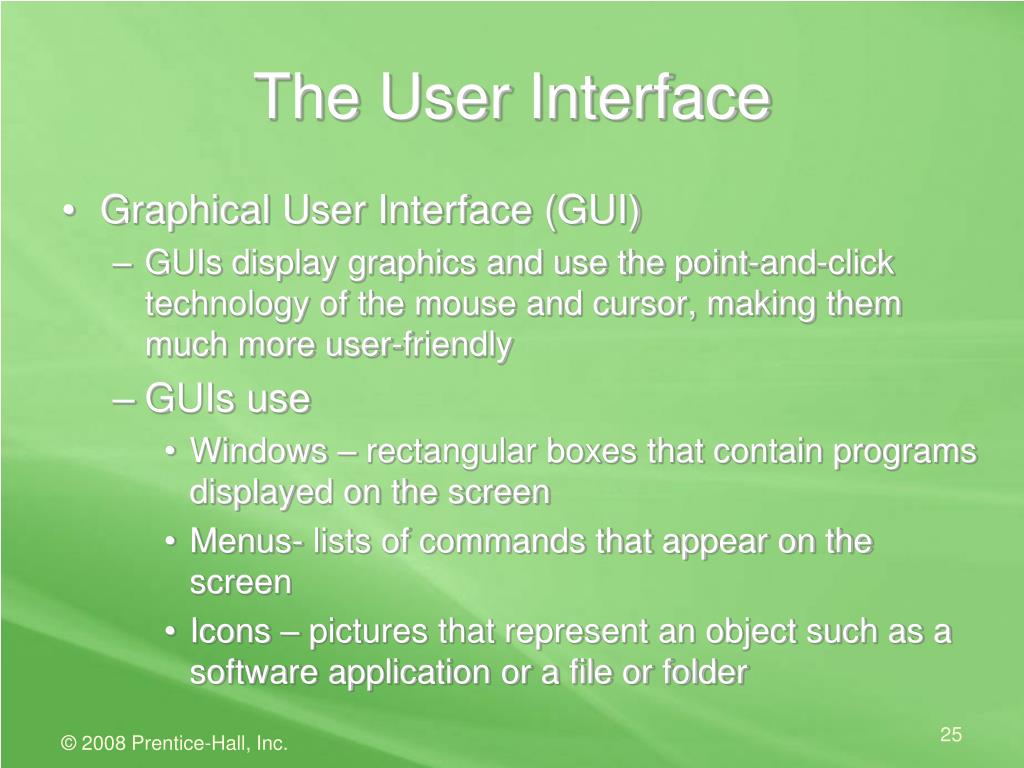 The User Interface

• Graphical User Interface (GUI)
– GUIs display graphics and use the point-and-click technology of the mouse and cursor, making them much more user-friendly
– GUIs use
• Windows – rectangular boxes that contain programs displayed on the screen
• Menus- lists of commands that appear on the screen
• Icons – pictures that represent an object such as a software application or a file or folder

© 2008 Prentice-Hall, Inc.

25